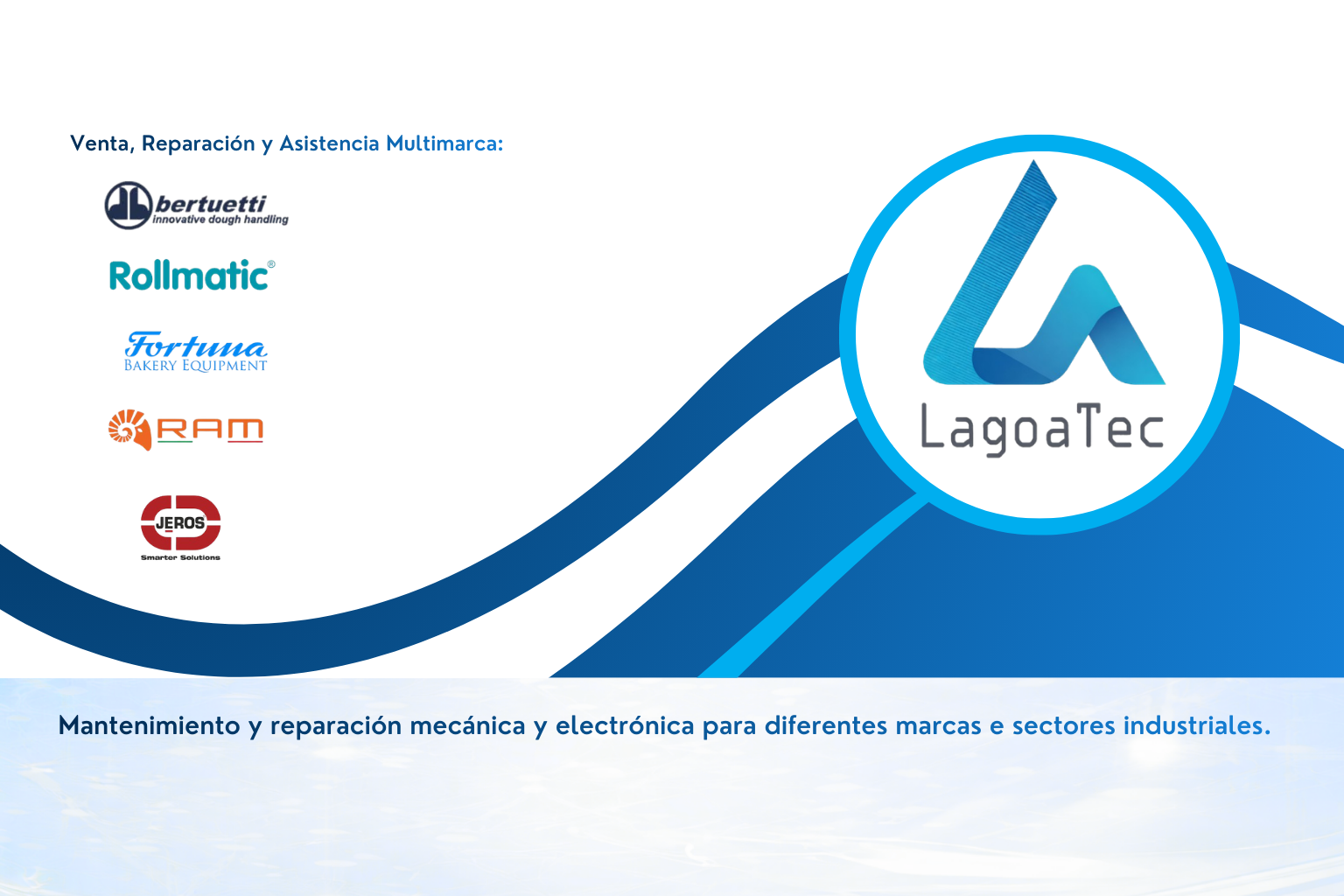 Venta, Reparación y Asistencia Multimarca:

bertuetti
innovative dough handling

Rollmatic®

Fortuna
BAKERY EQUIPMENT

RAM

JEROS
Smarter Solutions

LagoaTec

Mantenimiento y reparación mecánica y electrónica para diferentes marcas e sectores industriales.